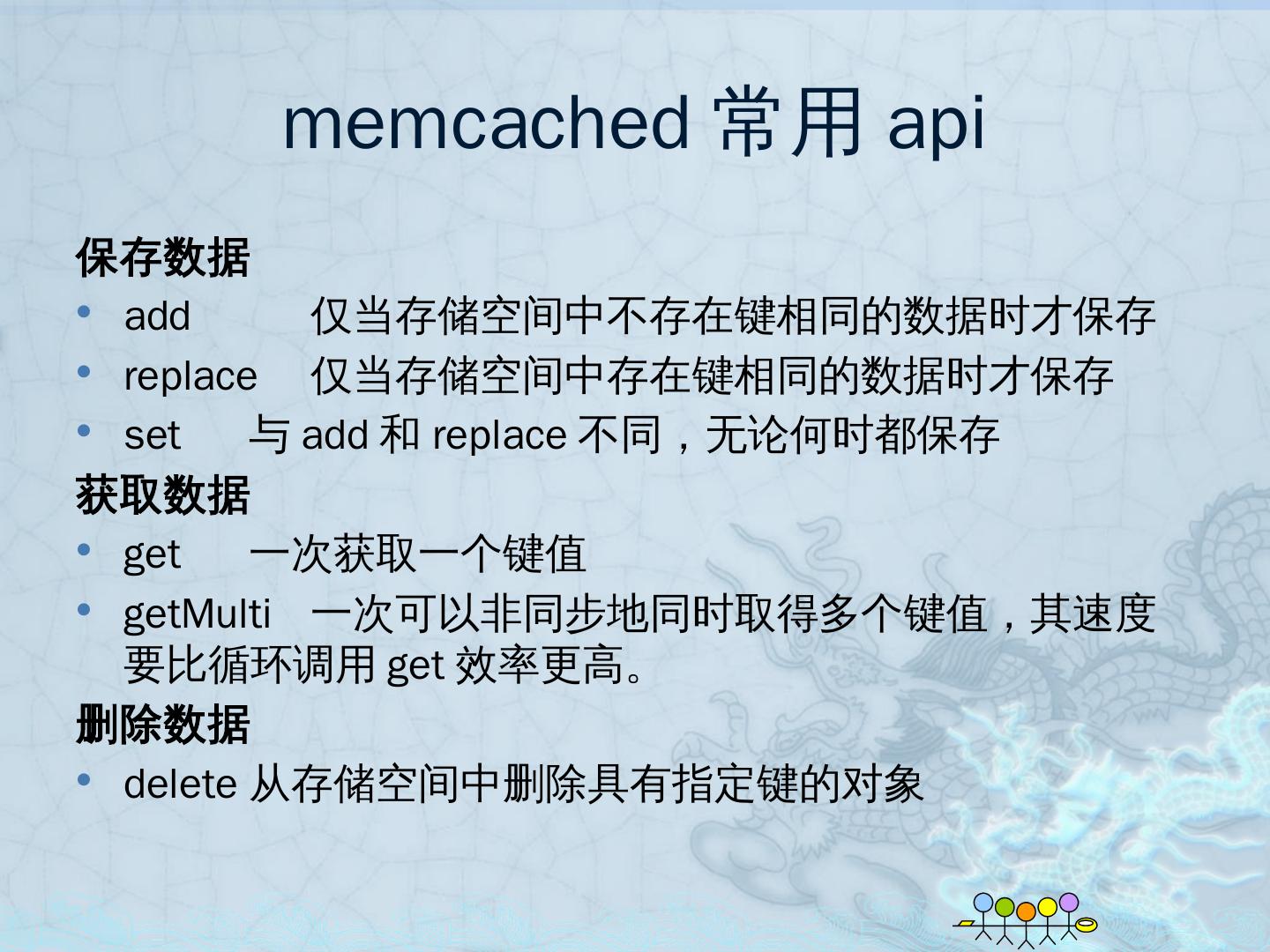 memcached 常用 api

保存数据

• add 仅当存储空间中不存在键相同的数据时才保存
• replace 仅当存储空间中存在键相同的数据时才保存
• set 与 add 和 replace 不同，无论何时都保存

获取数据

• get 一次获取一个键值
• getMulti 一次可以非同步地同时取得多个键值，其速度要比循环调用 get 效率更高。

删除数据

• delete 从存储空间中删除具有指定键的对象